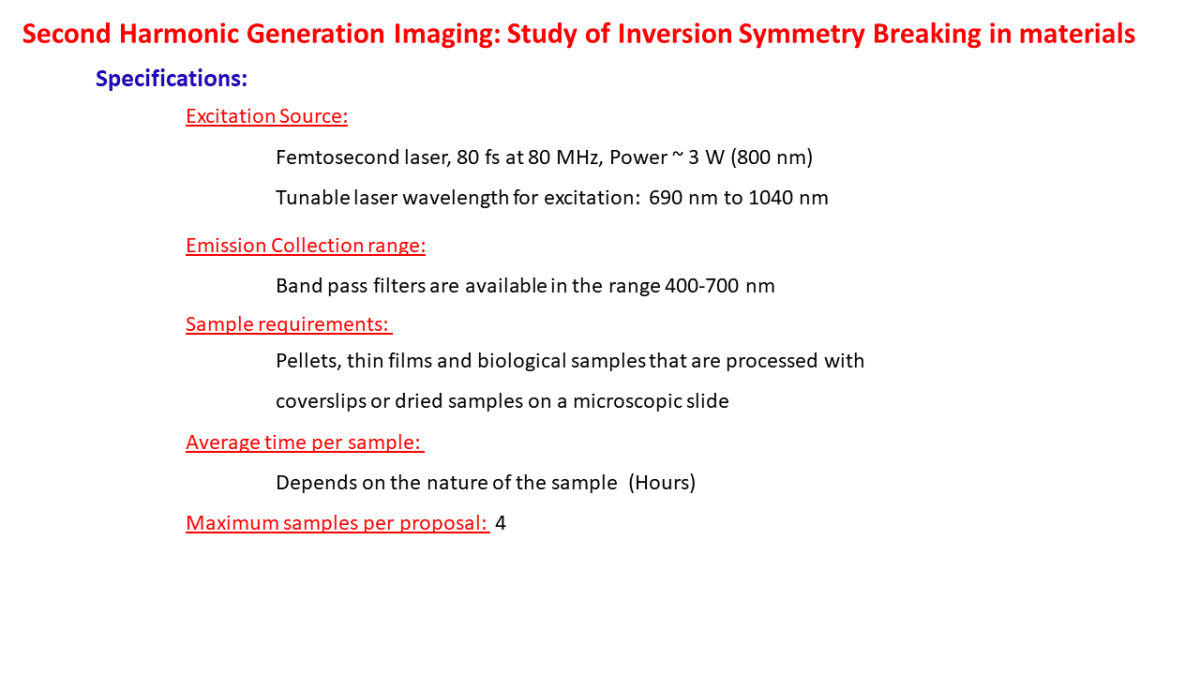 Second Harmonic Generation Imaging: Study of Inversion Symmetry Breaking in materials

Specifications:

Excitation Source:

Femtosecond laser, 80 fs at 80 MHz, Power ~ 3 W (800 nm)

Tunable laser wavelength for excitation: 690 nm to 1040 nm

Emission Collection range:

Band pass filters are available in the range 400-700 nm

Sample requirements:

Pellets, thin films and biological samples that are processed with coverslips or dried samples on a microscopic slide

Average time per sample:

Depends on the nature of the sample (Hours)

Maximum samples per proposal: 4